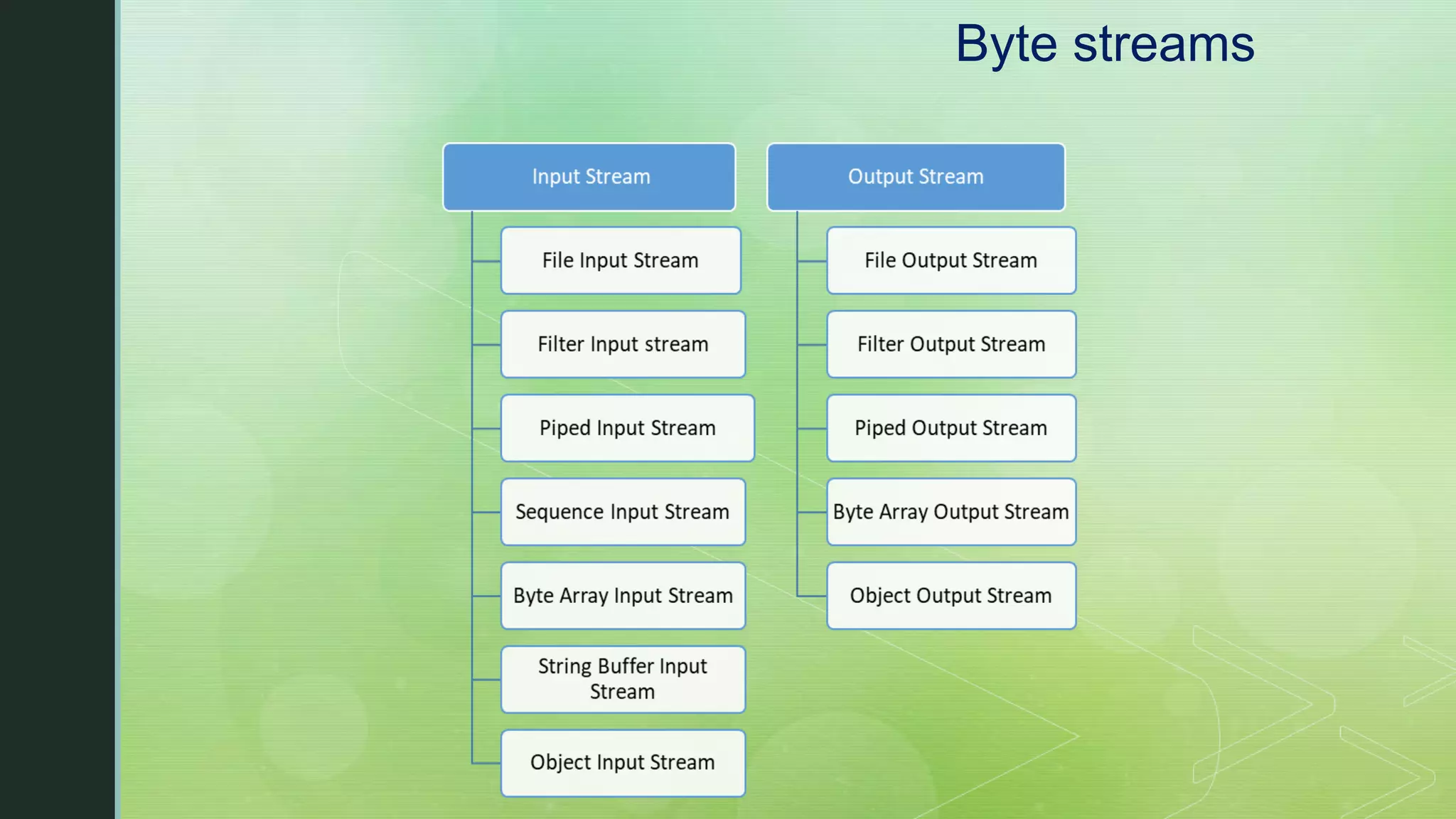 Byte streams

Input Stream

File Input Stream

Filter Input stream

Piped Input Stream

Sequence Input Stream

Byte Array Input Stream

String Buffer Input Stream

Object Input Stream

Output Stream

File Output Stream

Filter Output Stream

Piped Output Stream

Byte Array Output Stream

Object Output Stream